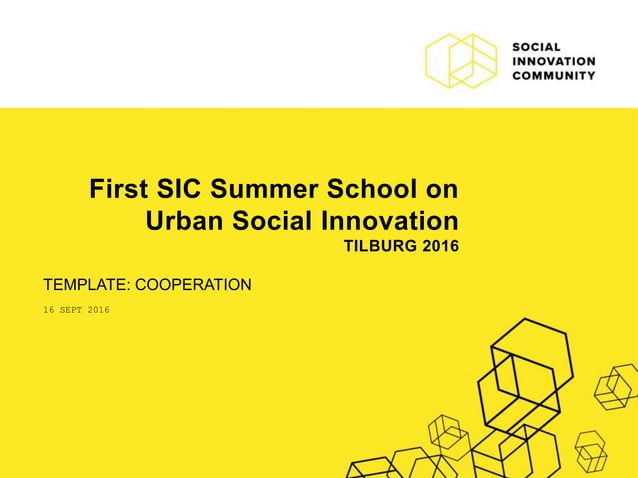 SOCIAL
INNOVATION
COMMUNITY

First SIC Summer School on Urban Social Innovation
TILBURG 2016

TEMPLATE: COOPERATION

16 SEPT 2016